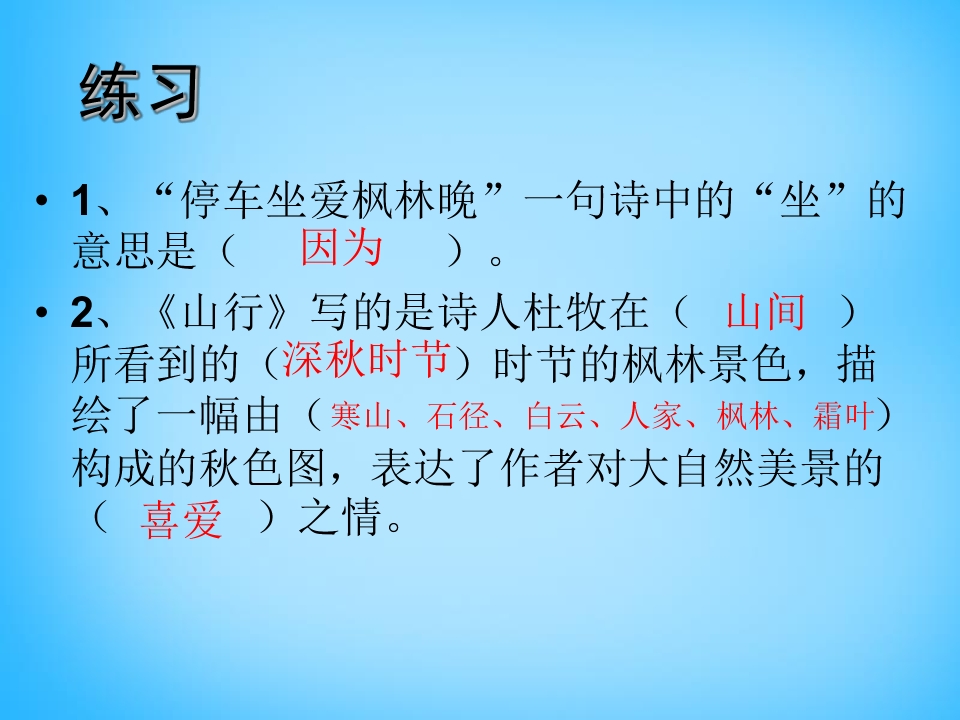 练习

• 1、“停车坐爱枫林晚”一句诗中的“坐”的意思是（　因为　）。

• 2、《山行》写的是诗人杜牧在（　山间　）所看到的（深秋时节）时节的枫林景色，描绘了一幅由（寒山、石径、白云、人家、枫林、霜叶）构成的秋色图，表达了作者对大自然美景的（　喜爱　）之情。